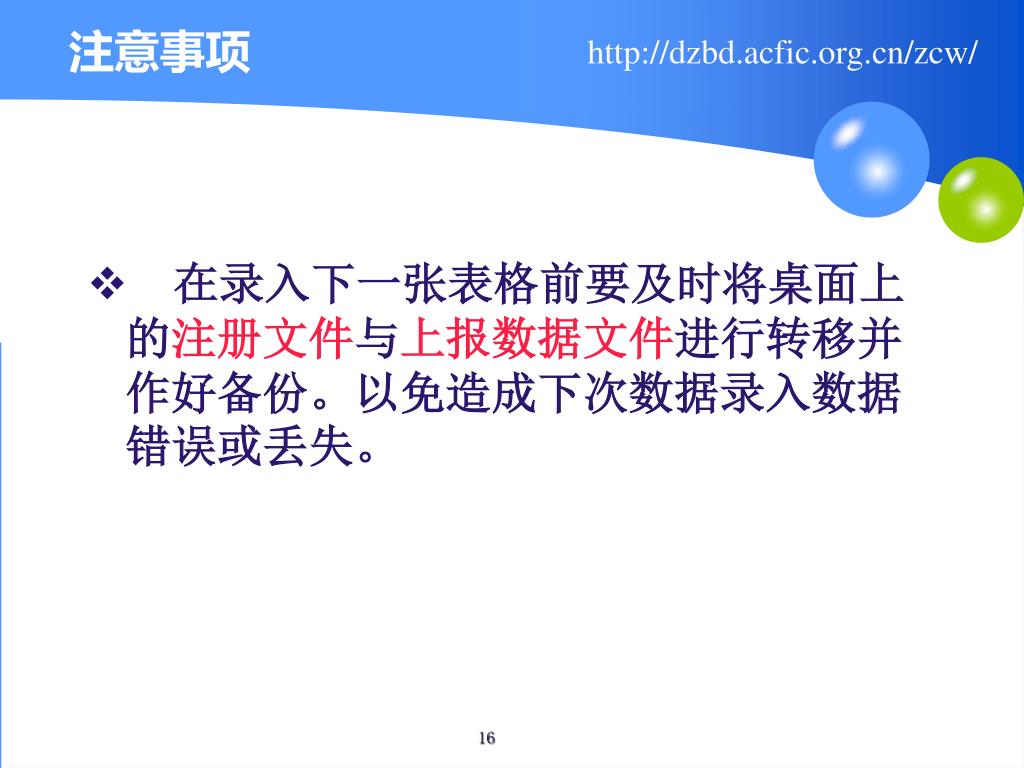 注意事项

http://dzbd.acfic.org.cn/zcw/

❖ 在录入下一张表格前要及时将桌面上的注册文件与上报数据文件进行转移并作好备份。以免造成下次数据录入数据错误或丢失。

16